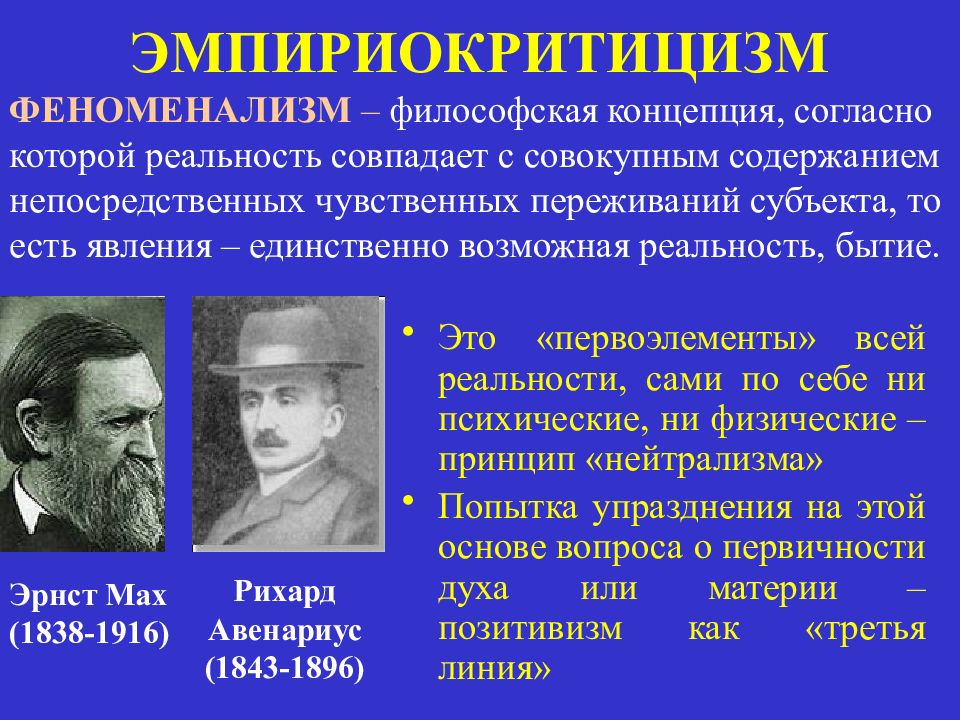 ЭМПИРИОКРИТИЦИЗМ

ФЕНОМЕНАЛИЗМ – философская концепция, согласно которой реальность совпадает с совокупным содержанием непосредственных чувственных переживаний субъекта, то есть явления – единственно возможная реальность, бытие.

Эрнст Мах (1838-1916)

Рихард Авенариус (1843-1896)

• Это «первоэлементы» всей реальности, сами по себе ни психические, ни физические – принцип «нейтрализма»
• Попытка упразднения на этой основе вопроса о первичности духа или материи – позитивизм как «третья линия»